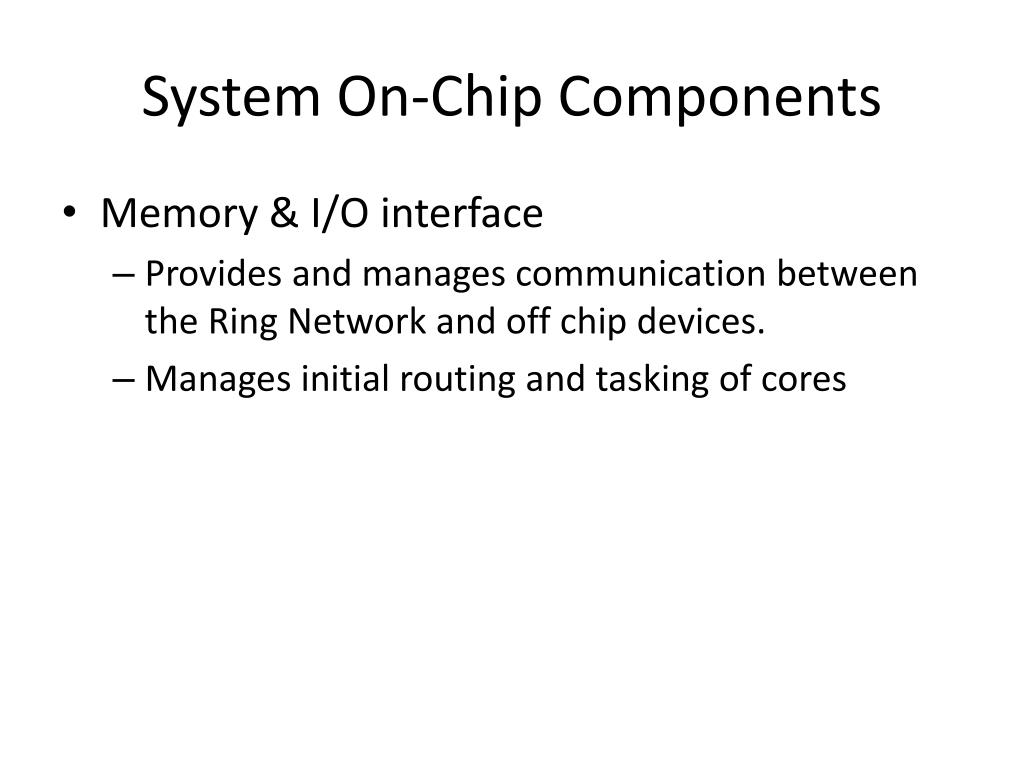 System On-Chip Components

• Memory & I/O interface
– Provides and manages communication between the Ring Network and off chip devices.
– Manages initial routing and tasking of cores